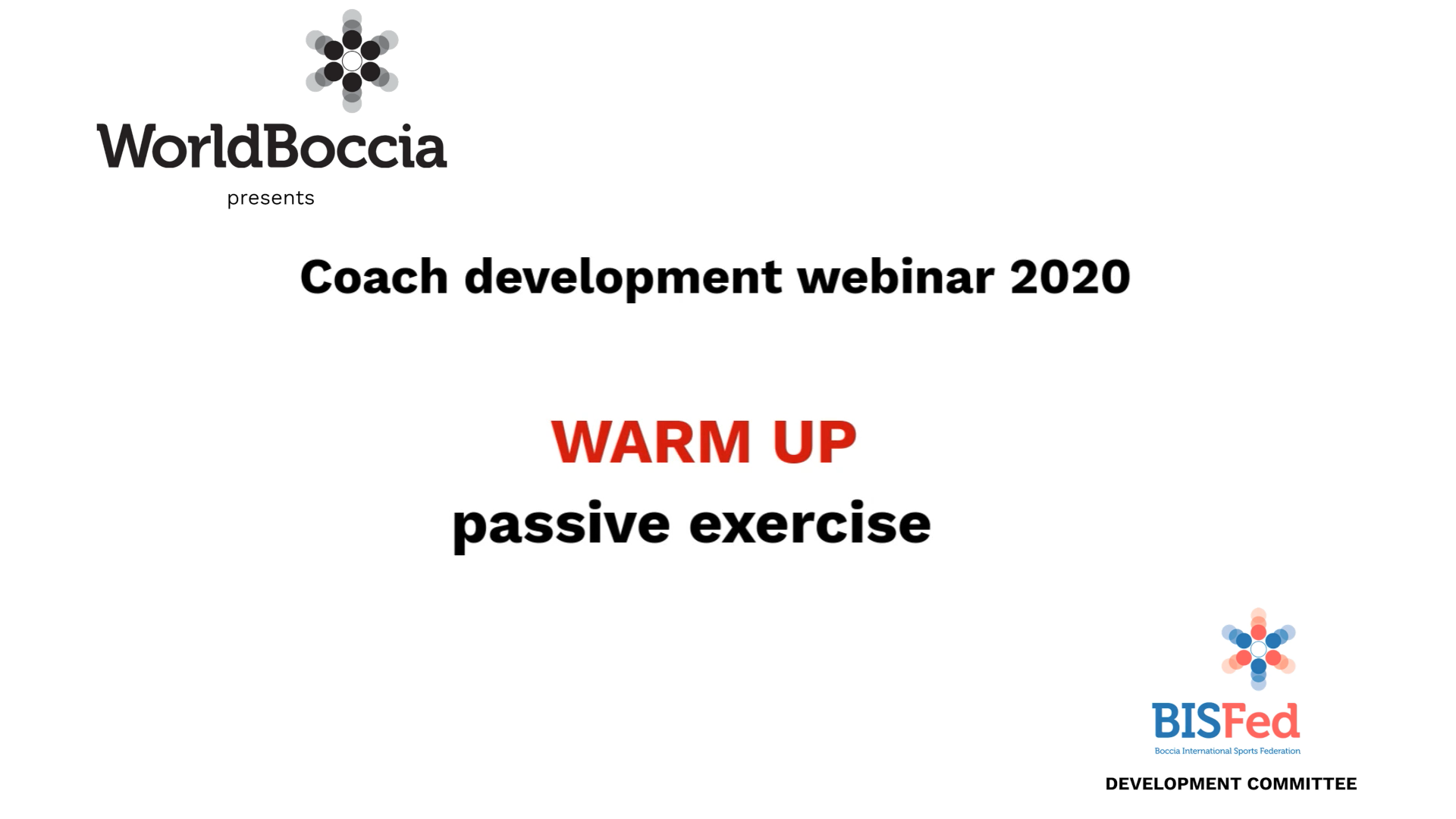 WorldBoccia
presents

Coach development webinar 2020

WARM UP
passive exercise

BISFed
Boccia International Sports Federation
DEVELOPMENT COMMITTEE